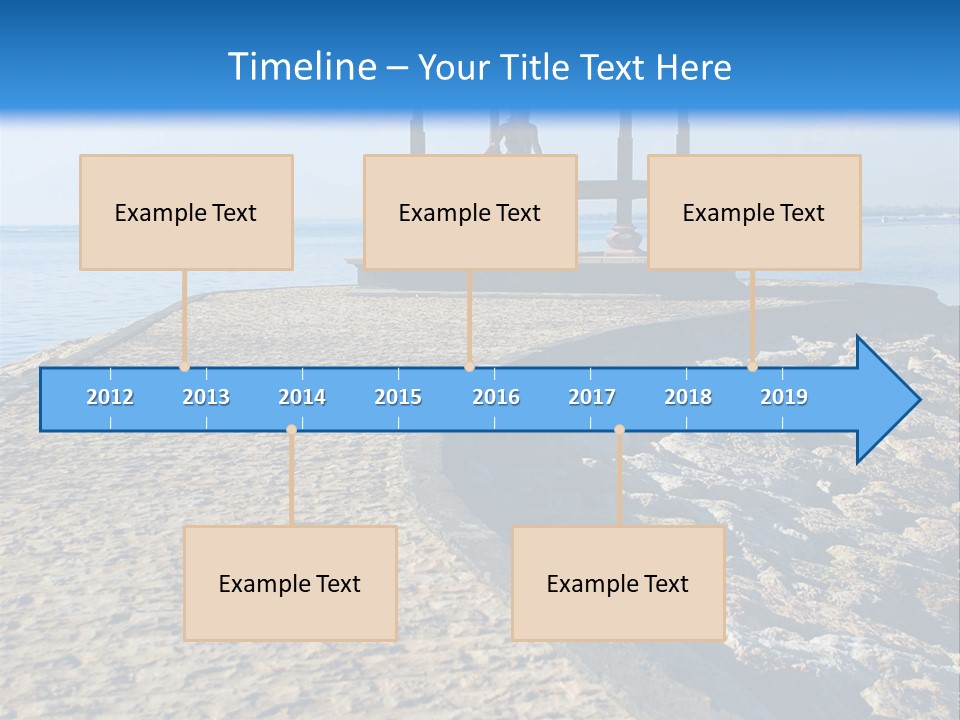 Timeline – Your Title Text Here

Example Text

Example Text

Example Text

2012 2013 2014 2015 2016 2017 2018 2019

Example Text

Example Text